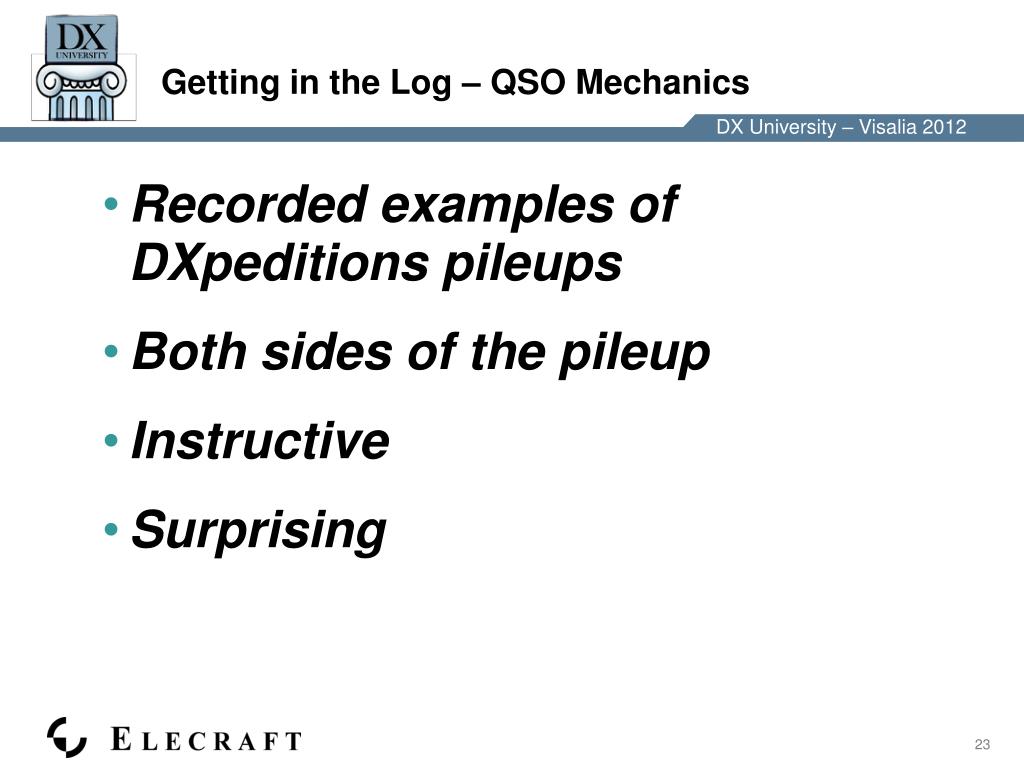 DX UNIVERSITY

Getting in the Log – QSO Mechanics

DX University – Visalia 2012

• Recorded examples of DXpeditions pileups
• Both sides of the pileup
• Instructive
• Surprising

ELECRAFT

23